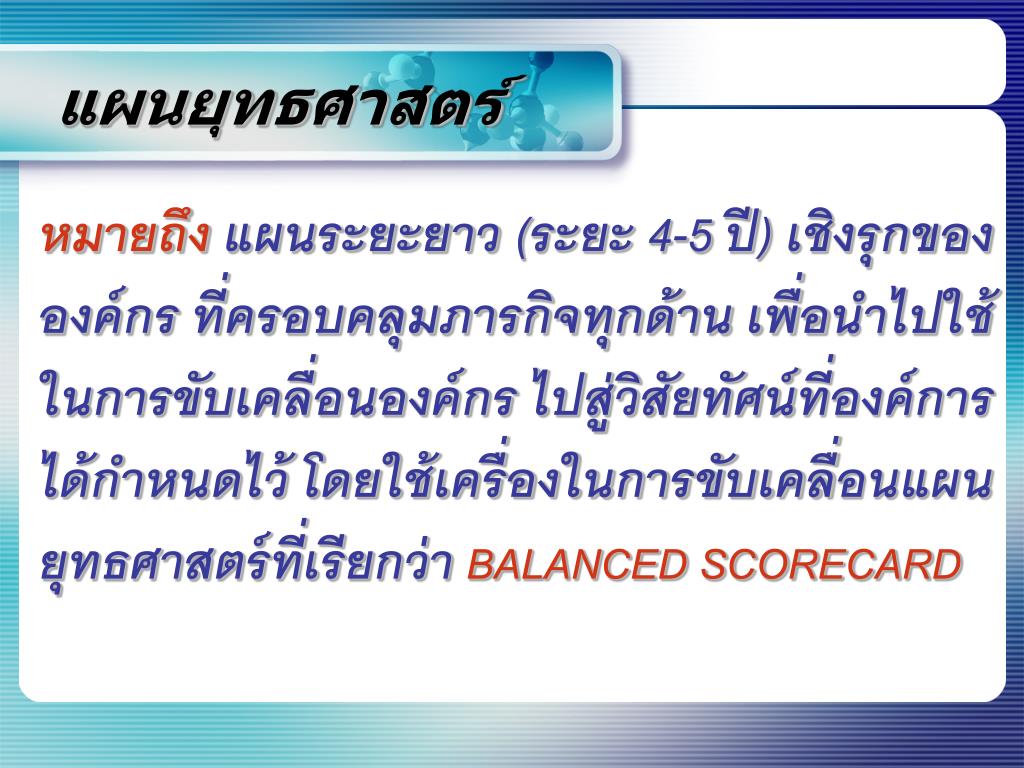 แผนยุทธศาสตร์

หมายถึง แผนระยะยาว (ระยะ 4-5 ปี) เชิงรุกขององค์กร ที่ครอบคลุมภารกิจทุกด้าน เพื่อนำไปใช้ในการขับเคลื่อนองค์กร ไปสู่วิสัยทัศน์ที่องค์การได้กำหนดไว้ โดยใช้เครื่องในการขับเคลื่อนแผนยุทธศาสตร์ที่เรียกว่า BALANCED SCORECARD